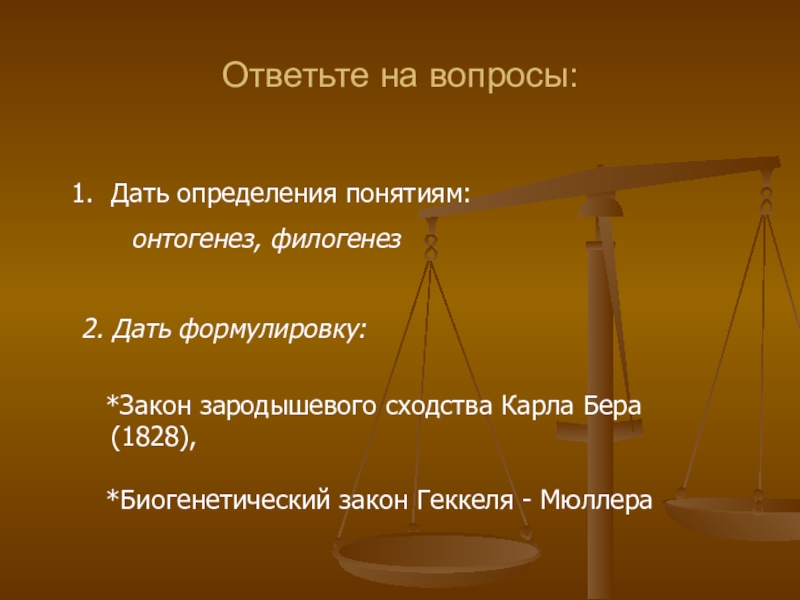 Ответьте на вопросы:

1. Дать определения понятиям:

онтогенез, филогенез

2. Дать формулировку:

*Закон зародышевого сходства Карла Бера (1828),

*Биогенетический закон Геккеля - Мюллера